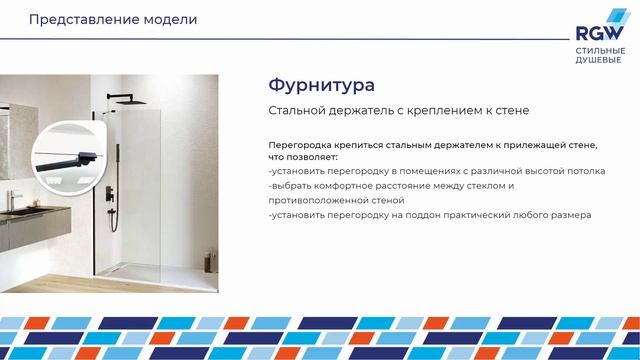 Представление модели

RGW
СТИЛЬНЫЕ ДУШЕВЫЕ

Фурнитура

Стальной держатель с креплением к стене

Перегородка крепиться стальным держателем к прилежащей стене, что позволяет:
-установить перегородку в помещениях с различной высотой потолка
-выбрать комфортное расстояние между стеклом и противоположенной стеной
-установить перегородку на поддон практический любого размера